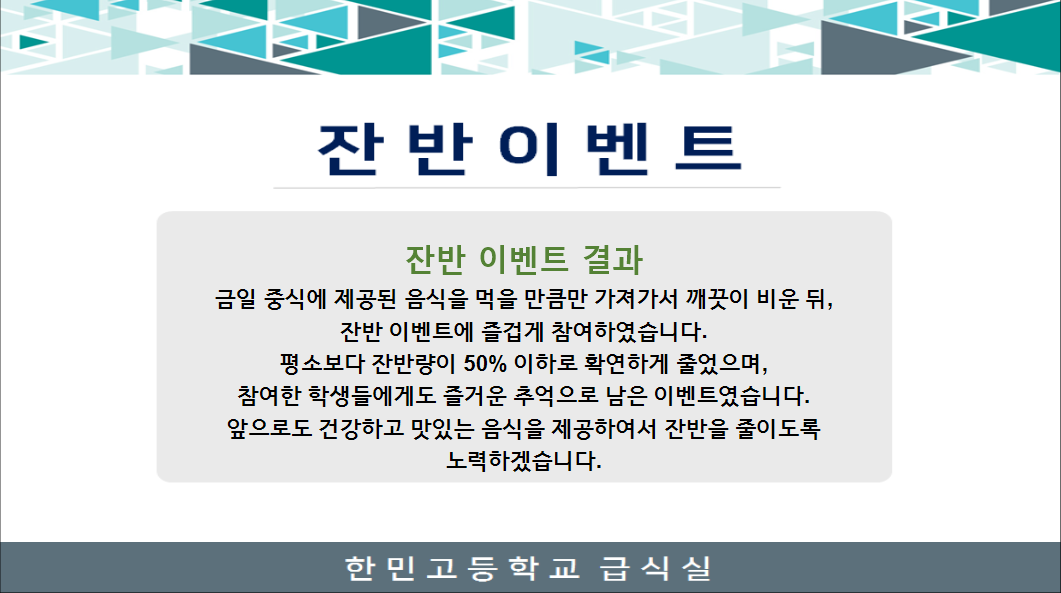 잔반이벤트

잔반 이벤트 결과

금일 중식에 제공된 음식을 먹을 만큼만 가져가서 깨끗이 비운 뒤, 잔반 이벤트에 즐겁게 참여하였습니다. 평소보다 잔반량이 50% 이하로 확연하게 줄었으며, 참여한 학생들에게도 즐거운 추억으로 남은 이벤트였습니다. 앞으로도 건강하고 맛있는 음식을 제공하여서 잔반을 줄이도록 노력하겠습니다.

한민고등학교 급식실